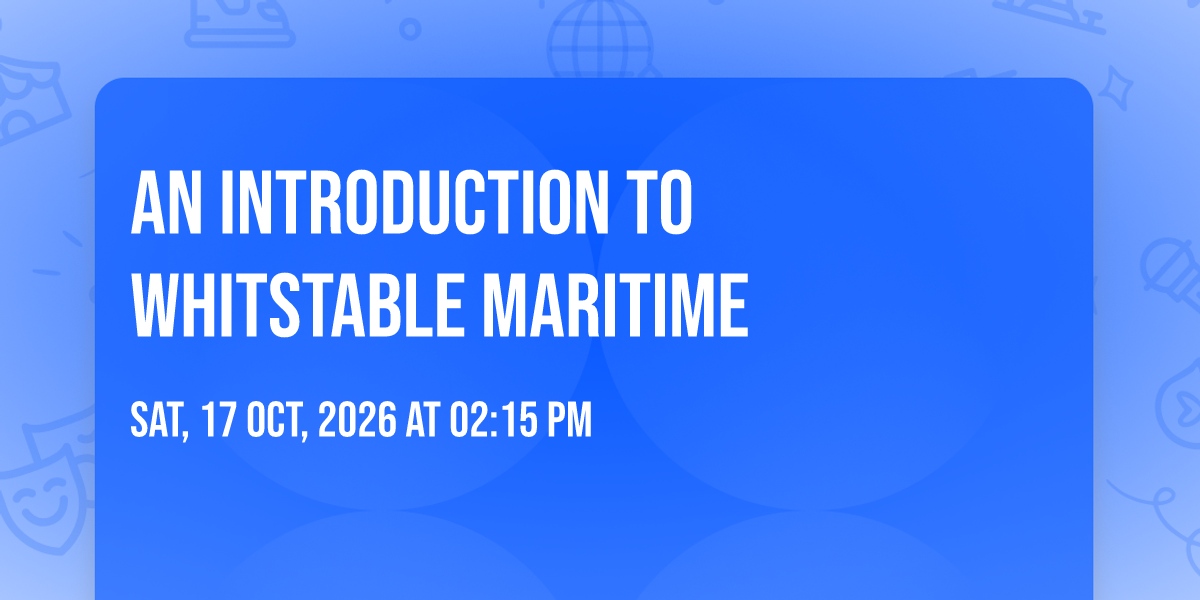 AN INTRODUCTION TO WHITSTABLE MARITIME

SAT, 17 OCT, 2026 AT 02:15 PM